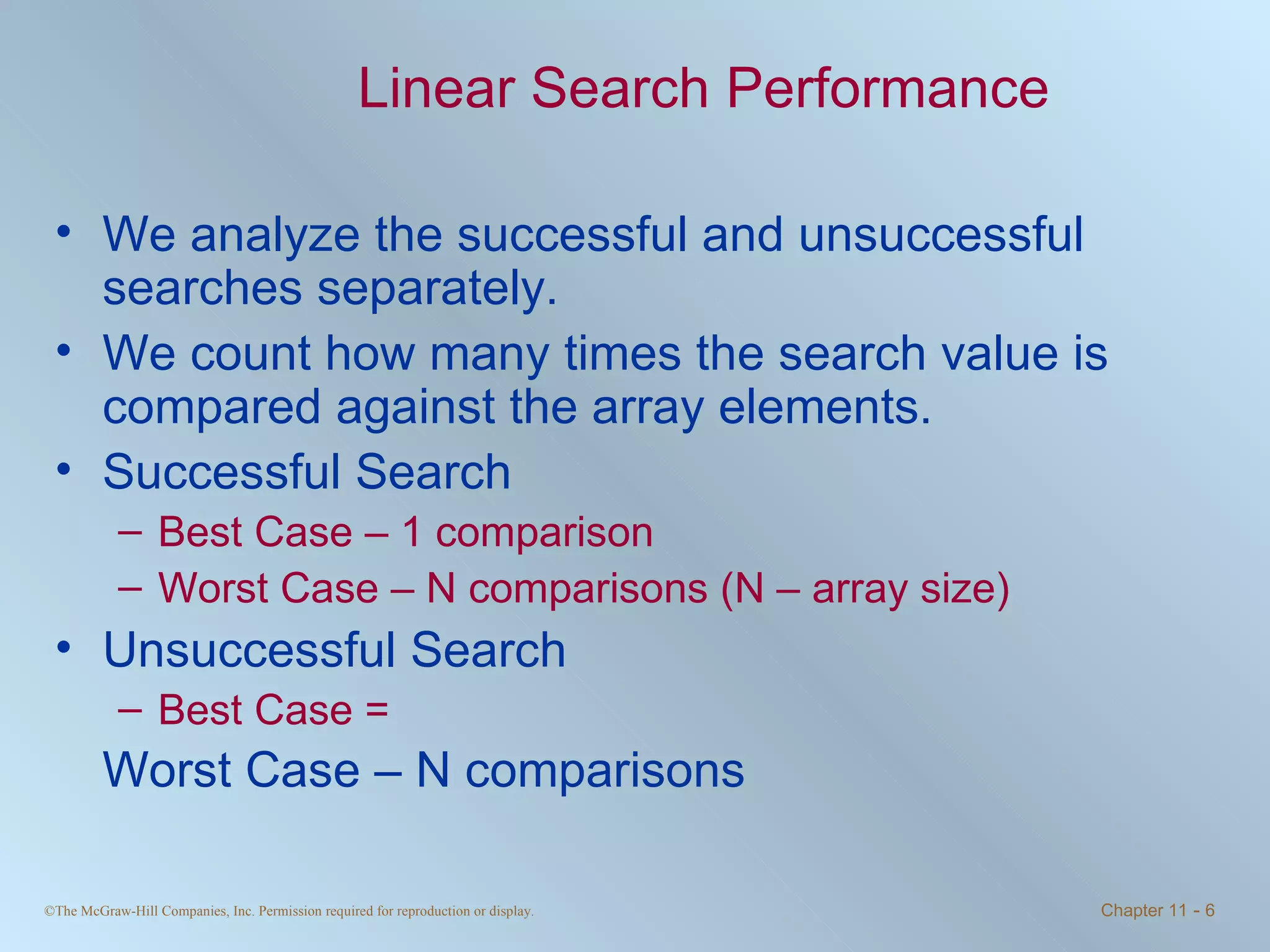 Linear Search Performance

• We analyze the successful and unsuccessful searches separately.
• We count how many times the search value is compared against the array elements.
• Successful Search
– Best Case – 1 comparison
– Worst Case – N comparisons (N – array size)
• Unsuccessful Search
– Best Case =
Worst Case – N comparisons

©The McGraw-Hill Companies, Inc. Permission required for reproduction or display.

Chapter 11 - 6